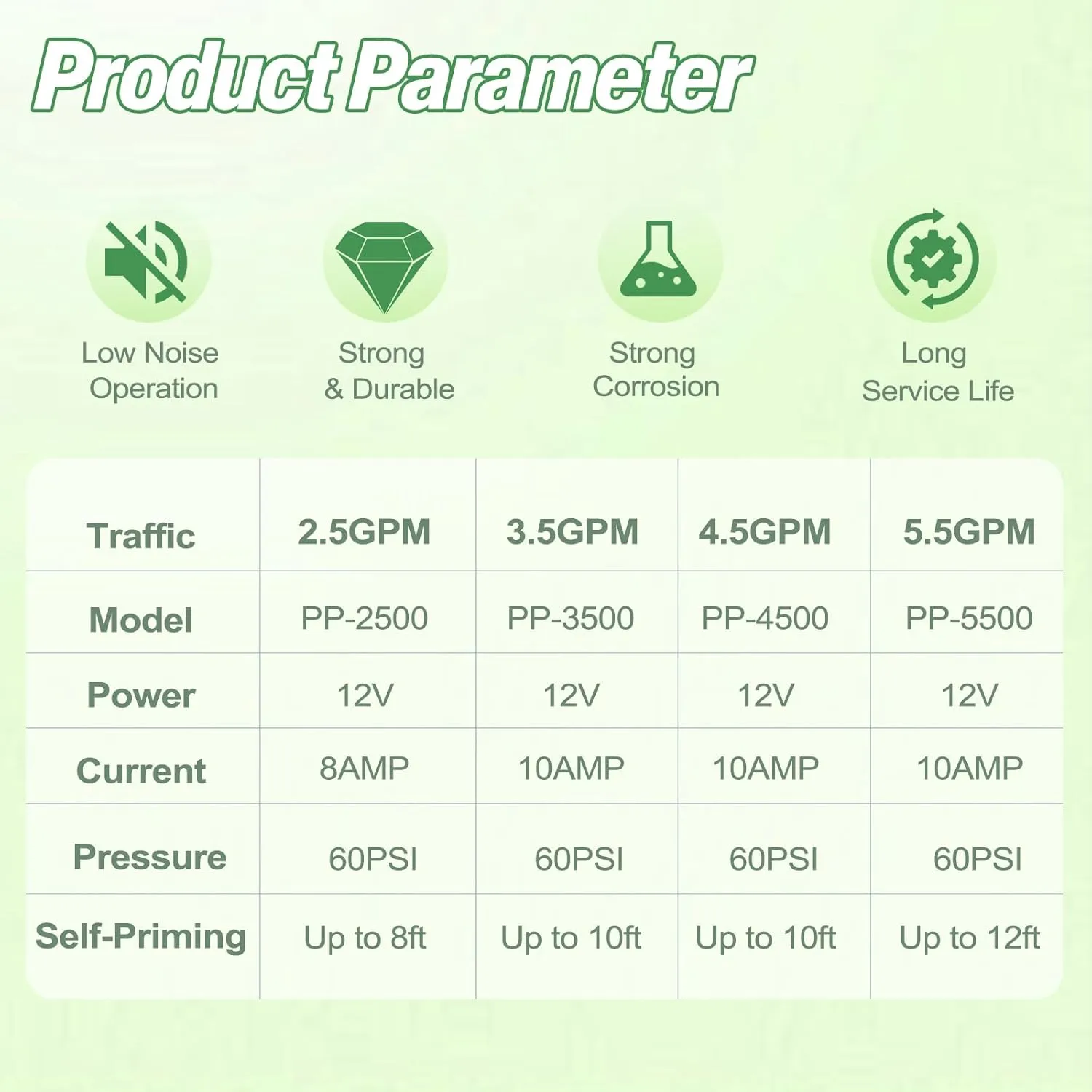 Product Parameter

Low Noise Operation

Strong & Durable

Strong Corrosion

Long Service Life

| Traffic | 2.5GPM | 3.5GPM | 4.5GPM | 5.5GPM |
|---|---|---|---|---|
| Model | PP-2500 | PP-3500 | PP-4500 | PP-5500 |
| Power | 12V | 12V | 12V | 12V |
| Current | 8AMP | 10AMP | 10AMP | 10AMP |
| Pressure | 60PSI | 60PSI | 60PSI | 60PSI |
| Self-Priming | Up to 8ft | Up to 10ft | Up to 10ft | Up to 12ft |